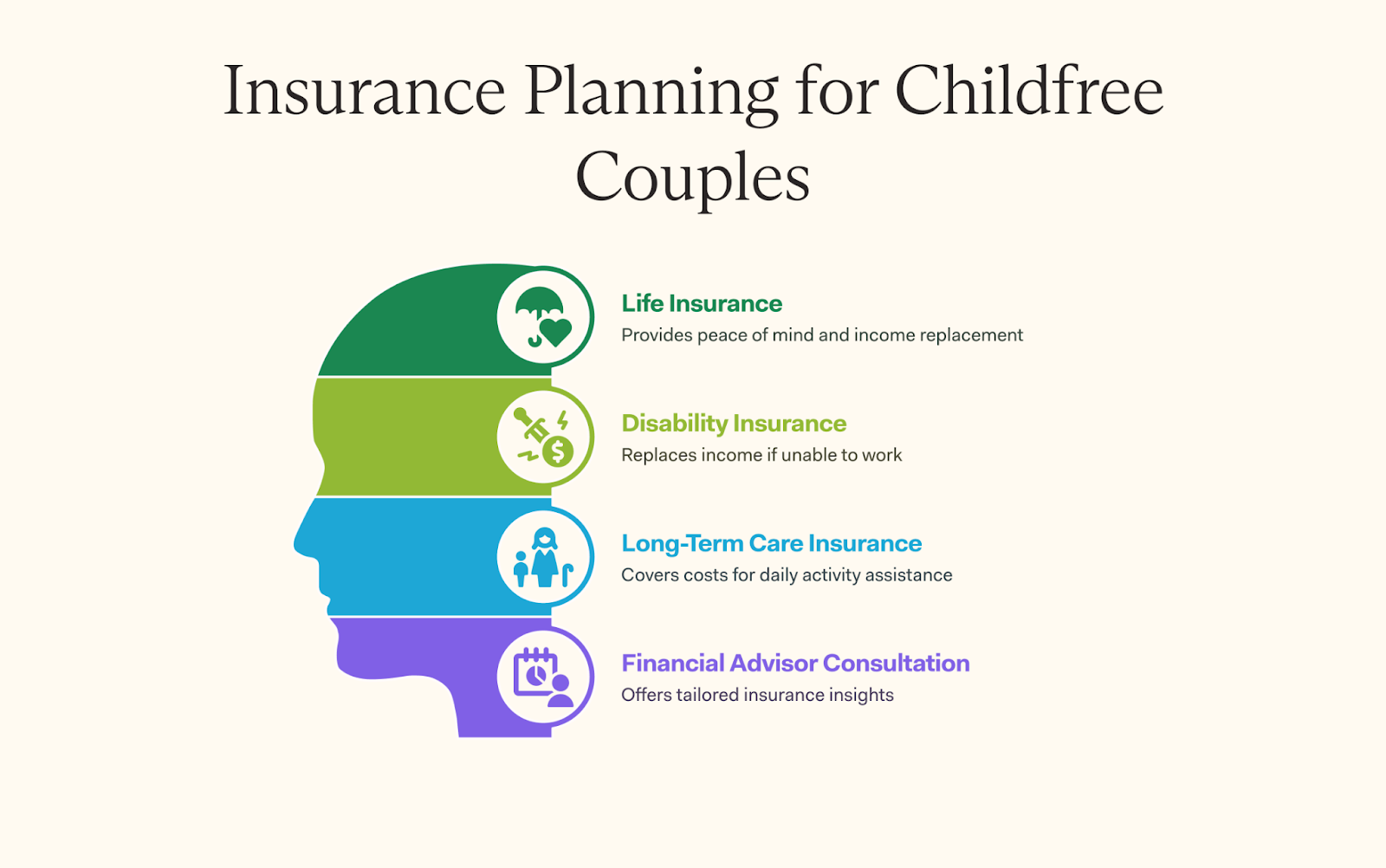 Insurance Planning for Childfree Couples

Life Insurance
Provides peace of mind and income replacement

Disability Insurance
Replaces income if unable to work

Long-Term Care Insurance
Covers costs for daily activity assistance

Financial Advisor Consultation
Offers tailored insurance insights